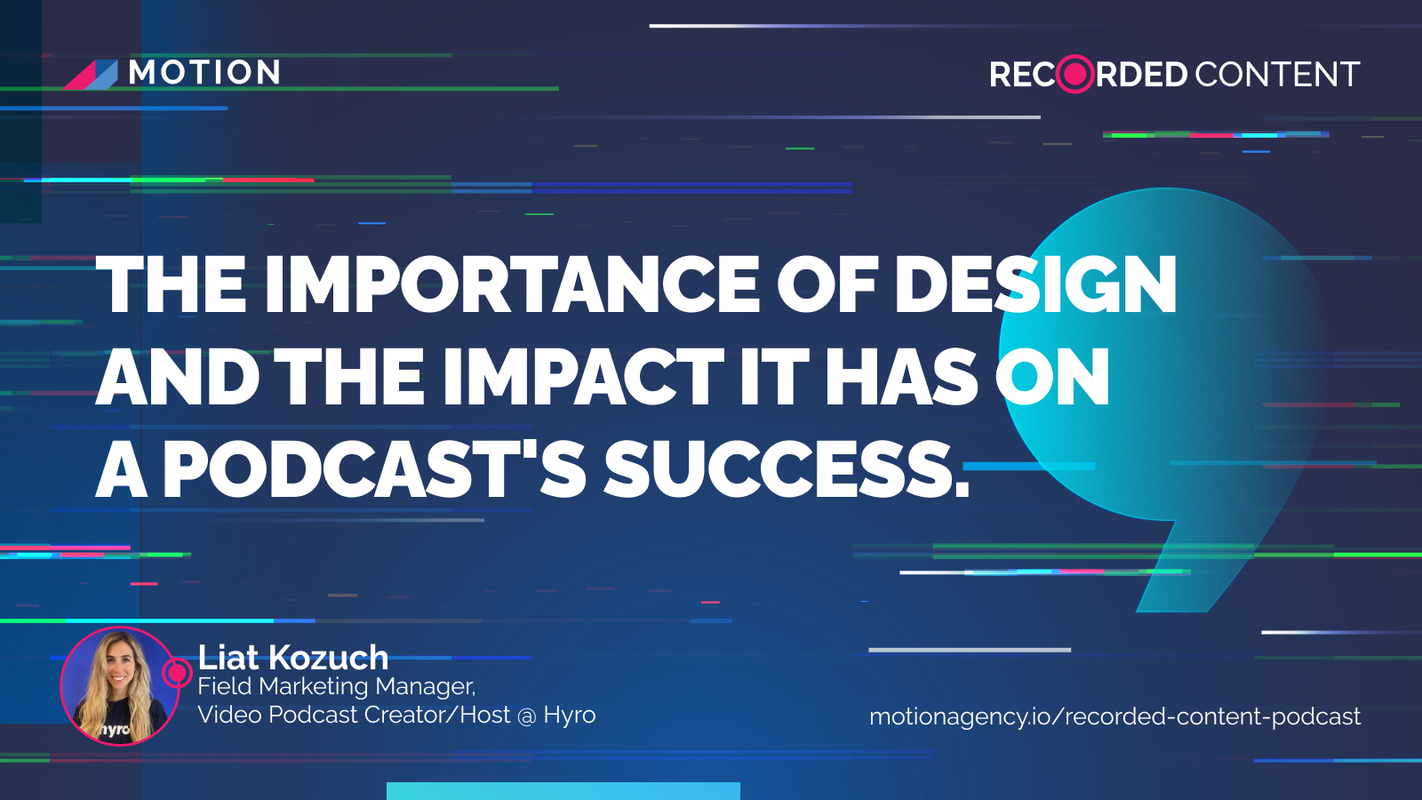 MOTION

RECORDED CONTENT

THE IMPORTANCE OF DESIGN AND THE IMPACT IT HAS ON A PODCAST'S SUCCESS.

hyro

Liat Kozuch
Field Marketing Manager,
Video Podcast Creator/Host @ Hyro

motionagency.io/recorded-content-podcast